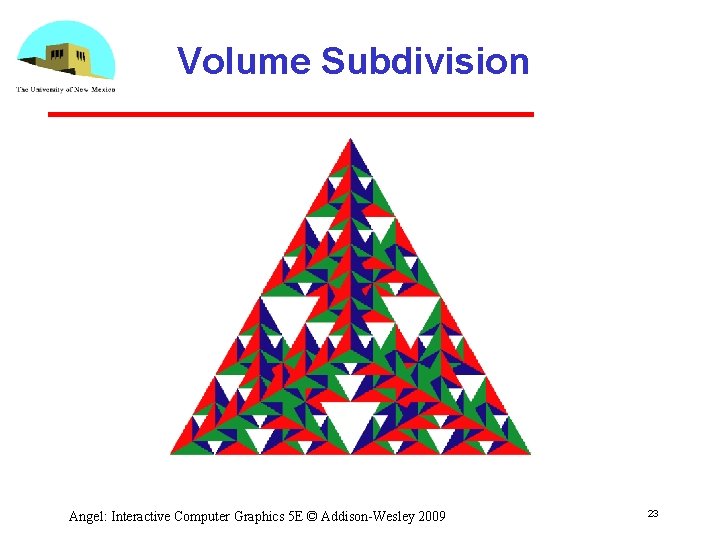 The University of New Mexico

Volume Subdivision

Angel: Interactive Computer Graphics 5E © Addison-Wesley 2009

23